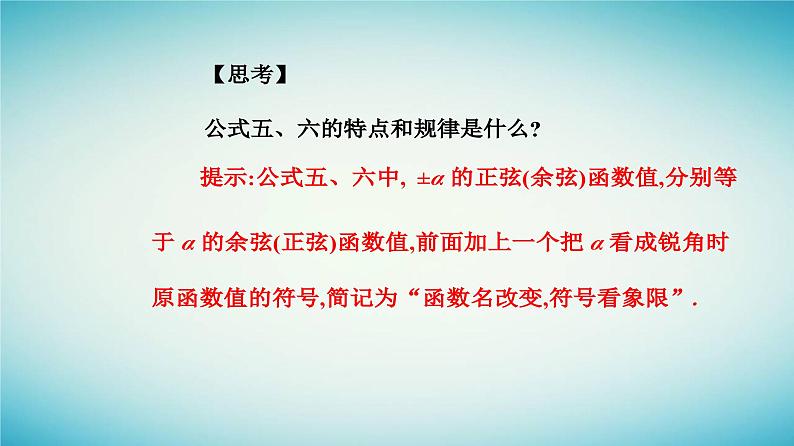 【思考】

公式五、六的特点和规律是什么?

提示:公式五、六中, $\pm\alpha$ 的正弦(余弦)函数值,分别等于 $\alpha$ 的余弦(正弦)函数值,前面加上一个把 $\alpha$ 看成锐角时原函数值的符号,简记为“函数名改变,符号看象限”.